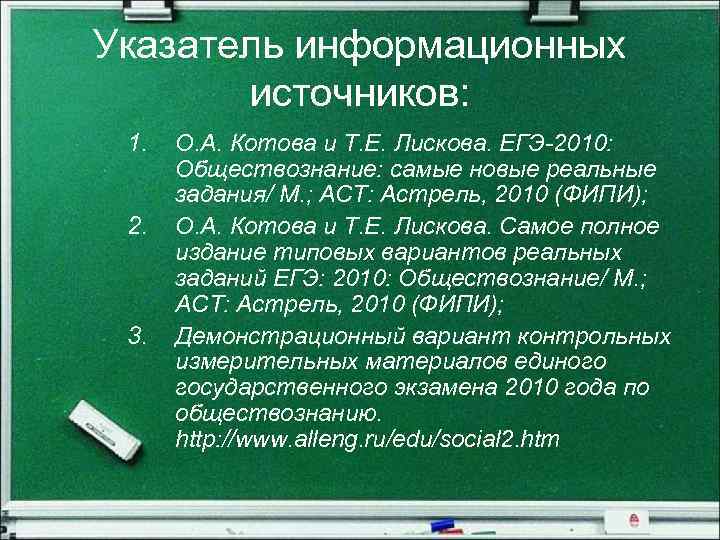 Указатель информационных источников:

1. О.А. Котова и Т.Е. Лискова. ЕГЭ-2010: Обществознание: самые новые реальные задания/ М.; АСТ: Астрель, 2010 (ФИПИ);

2. О.А. Котова и Т.Е. Лискова. Самое полное издание типовых вариантов реальных заданий ЕГЭ: 2010: Обществознание/ М.; АСТ: Астрель, 2010 (ФИПИ);

3. Демонстрационный вариант контрольных измерительных материалов единого государственного экзамена 2010 года по обществознанию. http://www.alleng.ru/edu/social2.htm